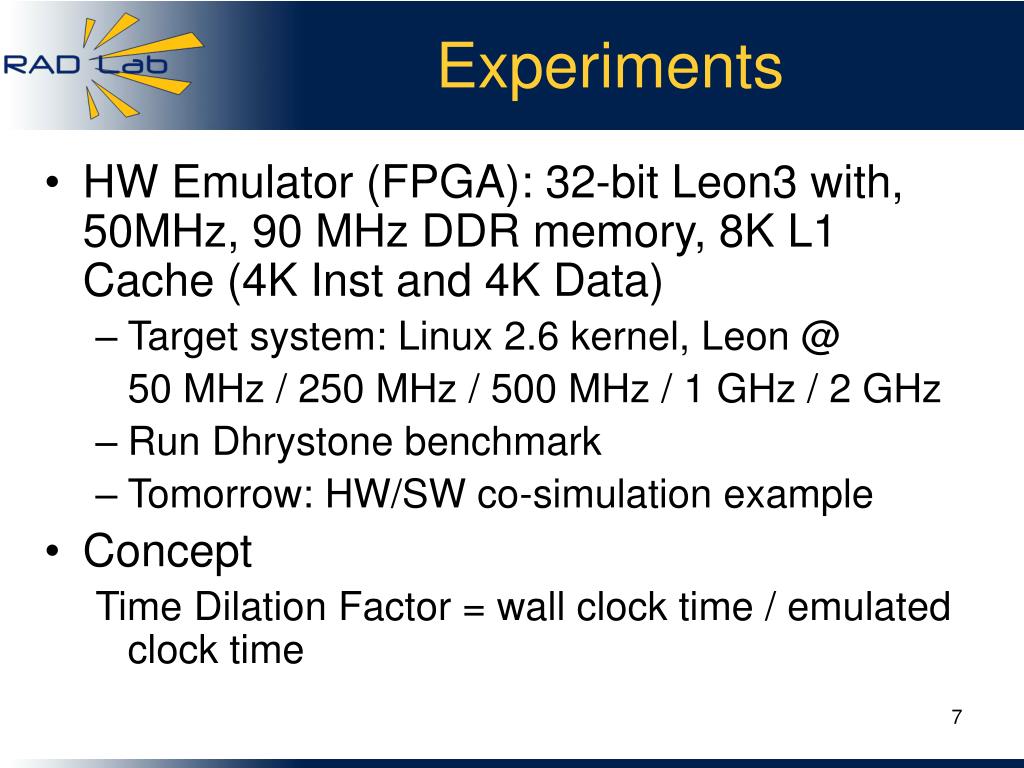 RAD Lab

Experiments

• HW Emulator (FPGA): 32-bit Leon3 with, 50MHz, 90 MHz DDR memory, 8K L1 Cache (4K Inst and 4K Data)
– Target system: Linux 2.6 kernel, Leon @
50 MHz / 250 MHz / 500 MHz / 1 GHz / 2 GHz
– Run Dhrystone benchmark
– Tomorrow: HW/SW co-simulation example
• Concept
Time Dilation Factor = wall clock time / emulated clock time

7